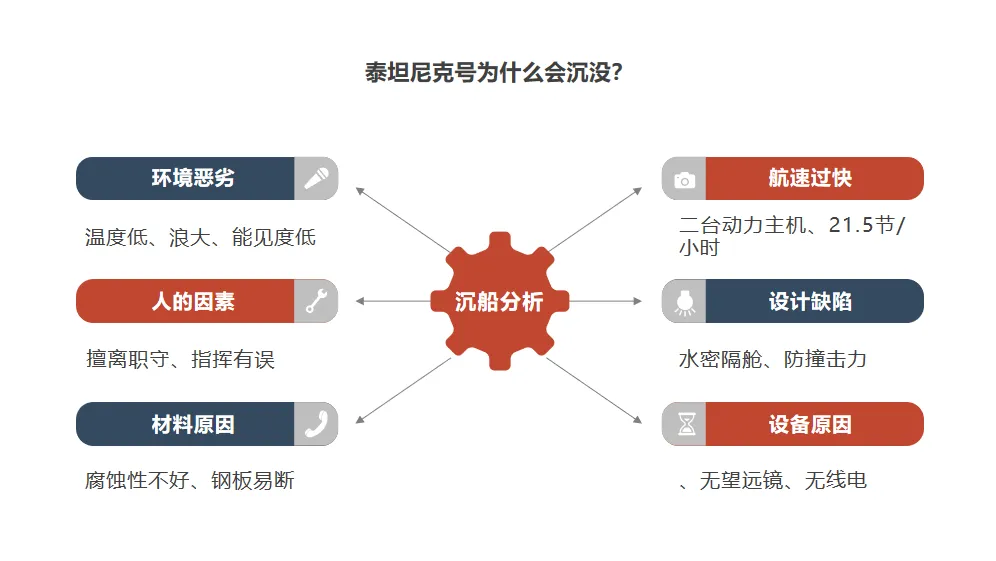 泰坦尼克号为什么会沉没?

环境恶劣

温度低、浪大、能见度低

人的因素

擅离职守、指挥有误

材料原因

腐蚀性不好、钢板易断

沉船分析

航速过快

二台动力主机、21.5节/小时

设计缺陷

水密隔舱、防撞击力

设备原因

、无望远镜、无线电